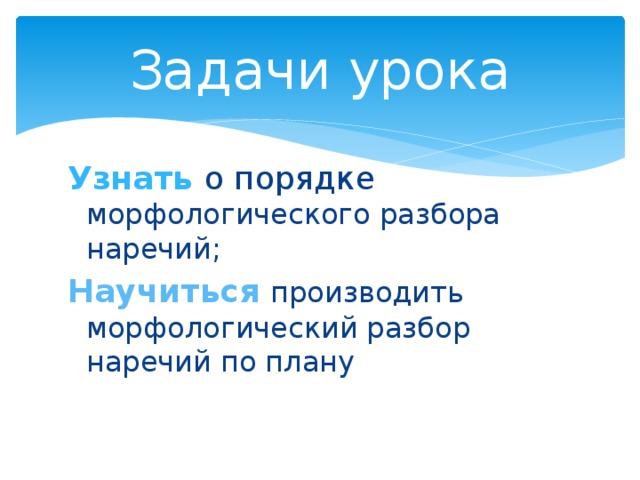 Задачи урока

Узнать о порядке морфологического разбора наречий;

Научиться производить морфологический разбор наречий по плану